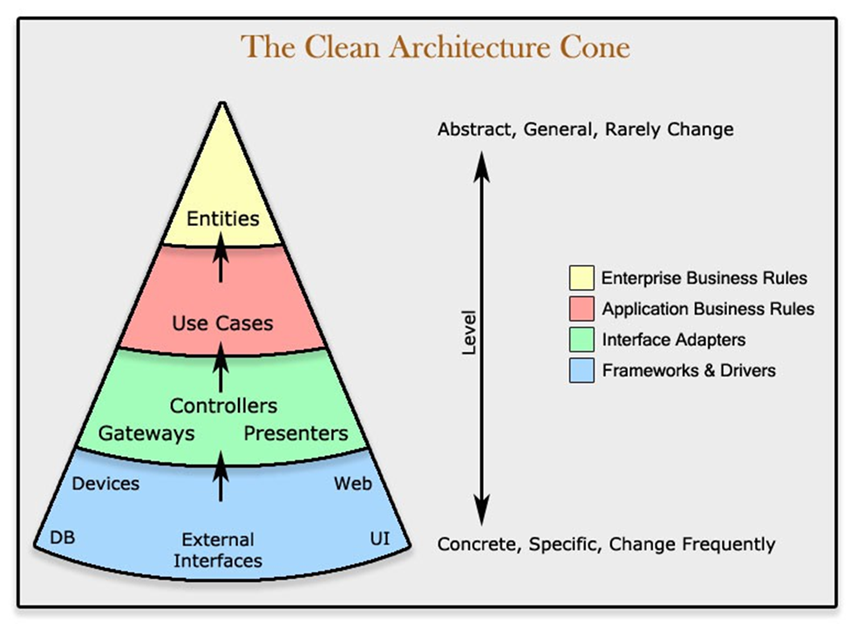 The Clean Architecture Cone

Entities

Use Cases

Controllers
Gateways Presenters

Devices Web

DB External Interfaces UI

Abstract, General, Rarely Change

Level

Concrete, Specific, Change Frequently

Enterprise Business Rules
Application Business Rules
Interface Adapters
Frameworks & Drivers